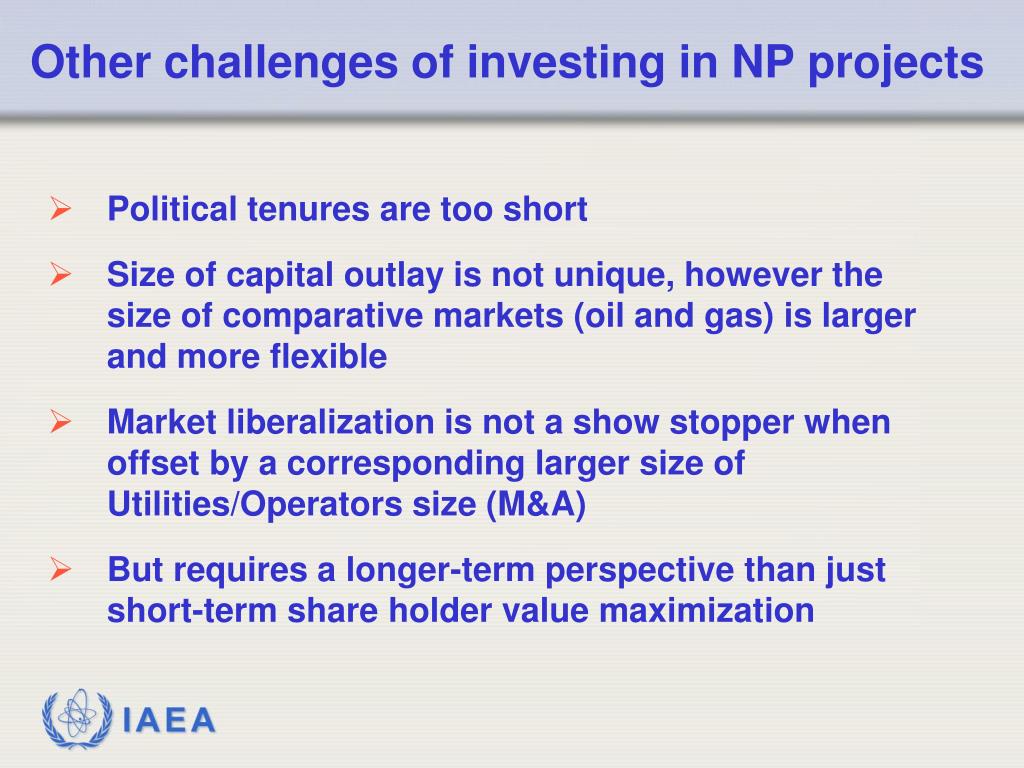 Other challenges of investing in NP projects

➢ Political tenures are too short

➢ Size of capital outlay is not unique, however the size of comparative markets (oil and gas) is larger and more flexible

➢ Market liberalization is not a show stopper when offset by a corresponding larger size of Utilities/Operators size (M&A)

➢ But requires a longer-term perspective than just short-term share holder value maximization

IAEA